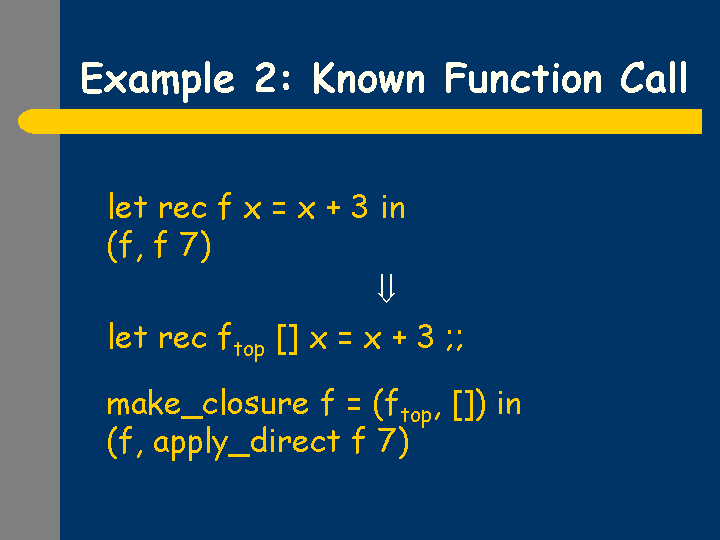 Example 2: Known Function Call

let rec f x = x + 3 in
(f, f 7)

$\Downarrow$

let rec $f_{top}$ [] x = x + 3 ;;

make_closure f = ($f_{top}$, []) in
(f, apply_direct f 7)